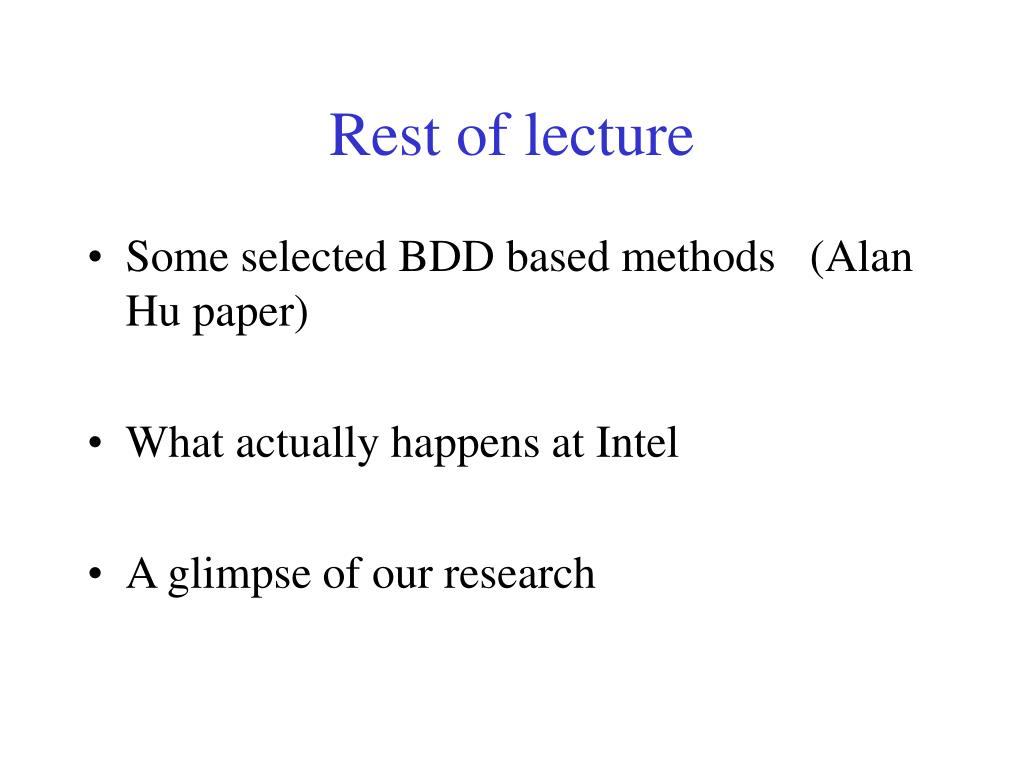 Rest of lecture

• Some selected BDD based methods (Alan Hu paper)

• What actually happens at Intel

• A glimpse of our research